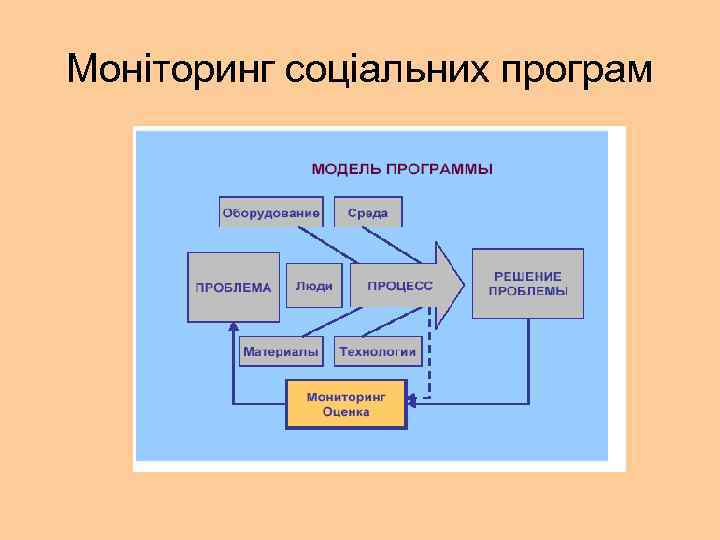 Моніторинг соціальних програм

МОДЕЛЬ ПРОГРАММЫ

Оборудование

Среда

ПРОБЛЕМА

Люди

ПРОЦЕСС

РЕШЕНИЕ ПРОБЛЕМЫ

Материалы

Технологии

Мониторинг Оценка